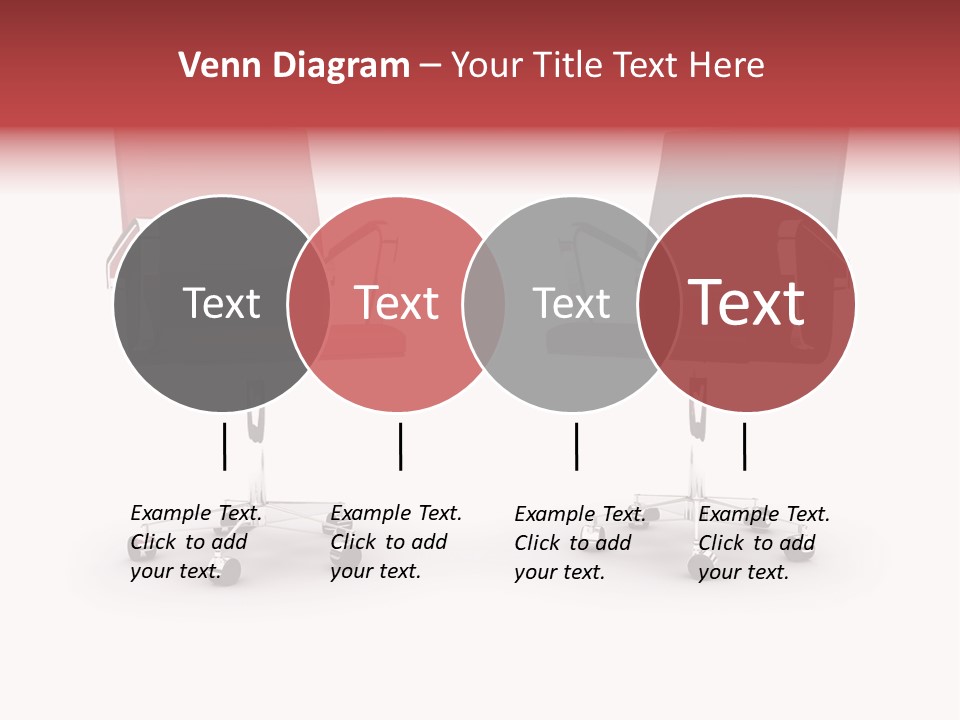 Venn Diagram – Your Title Text Here

Text

Text

Text

Text

Example Text. Click to add your text.

Example Text. Click to add your text.

Example Text. Click to add your text.

Example Text. Click to add your text.